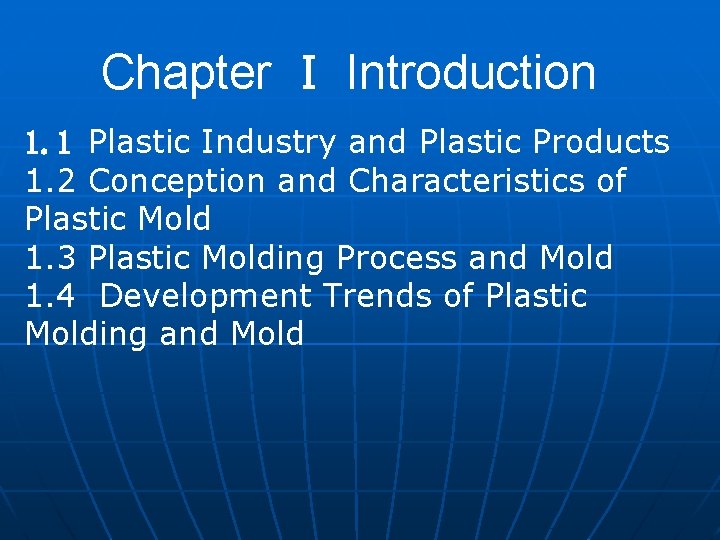 Chapter I Introduction

1.1 Plastic Industry and Plastic Products
1.2 Conception and Characteristics of Plastic Mold
1.3 Plastic Molding Process and Mold
1.4 Development Trends of Plastic Molding and Mold